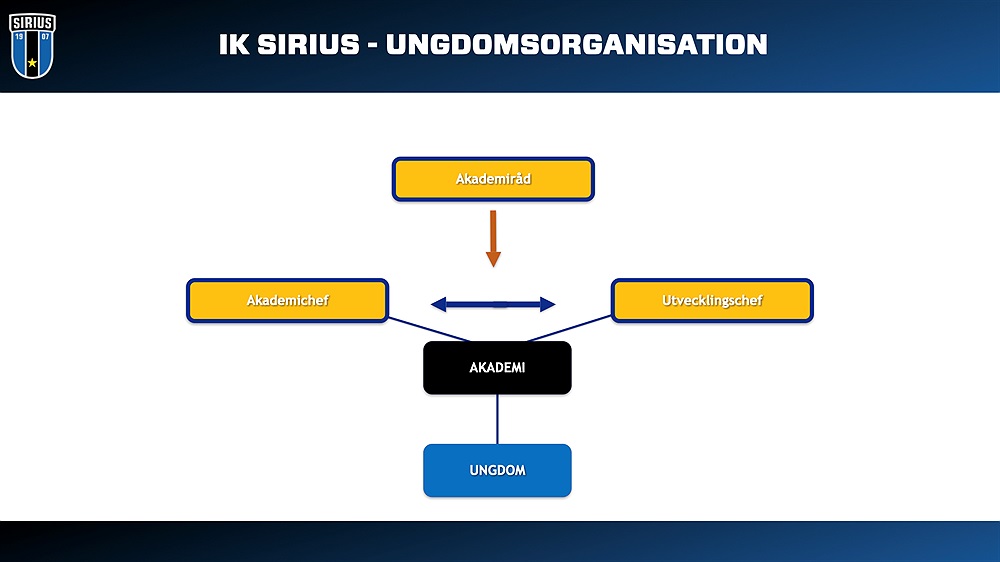 SIRIUS
19 07

IK SIRIUS - UNGDOMSORGANISATION

Akademiråd

Akademichef

Utvecklingschef

AKADEMI

UNGDOM